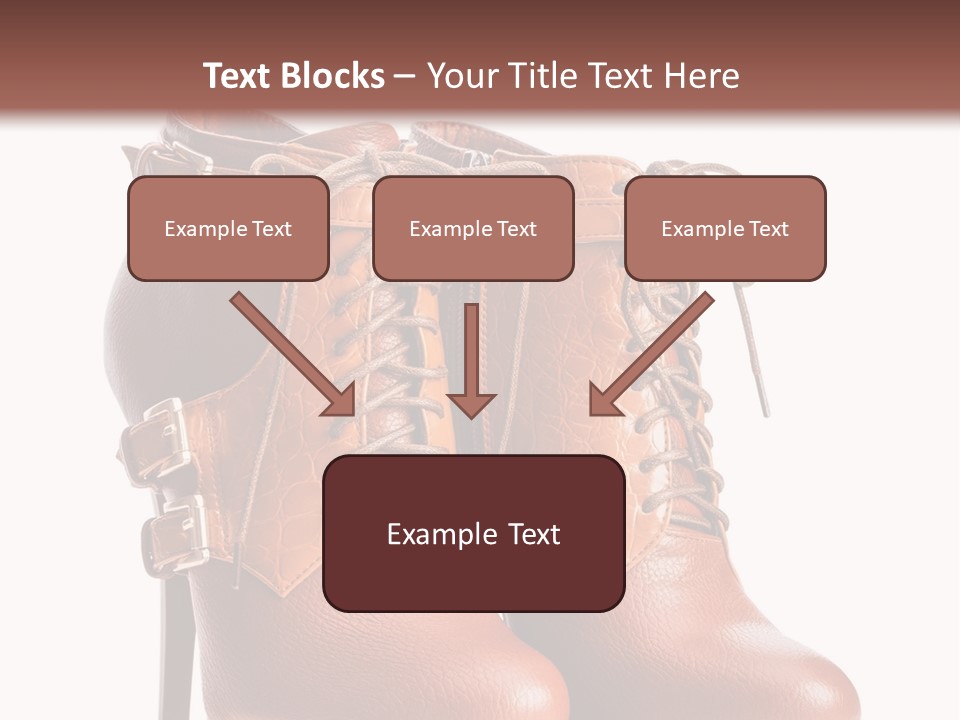 Text Blocks – Your Title Text Here

Example Text

Example Text

Example Text

Example Text